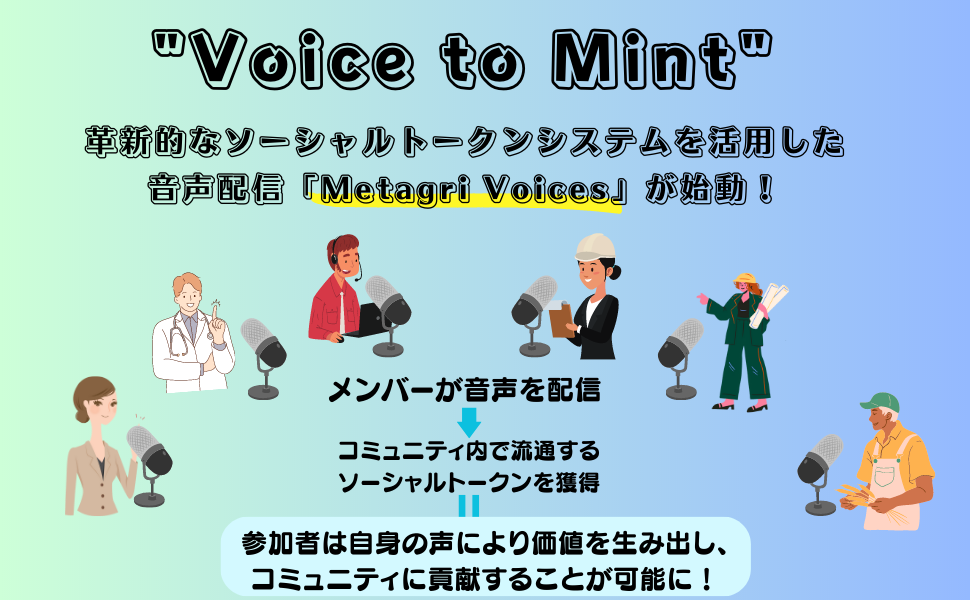 "Voice to Mint"

革新的なソーシャルトークンシステムを活用した音声配信『Metagri Voices』が始動！

メンバーが音声を配信

コミュニティ内で流通するソーシャルトークンを獲得

参加者は自身の声により価値を生み出し、コミュニティに貢献することが可能に！